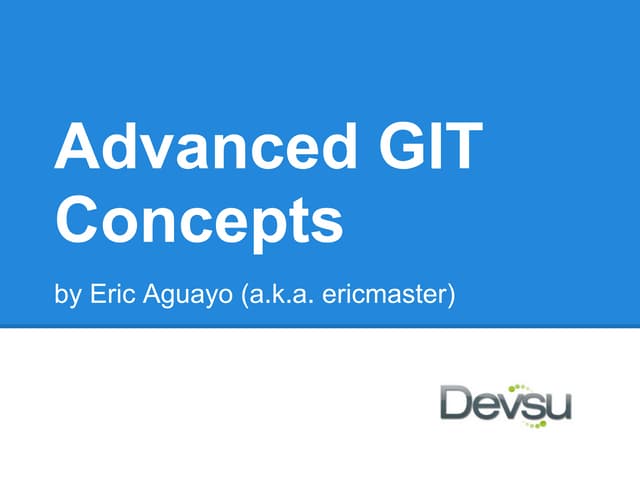 Advanced GIT Concepts

by Eric Aguayo (a.k.a. ericmaster)

Devsu